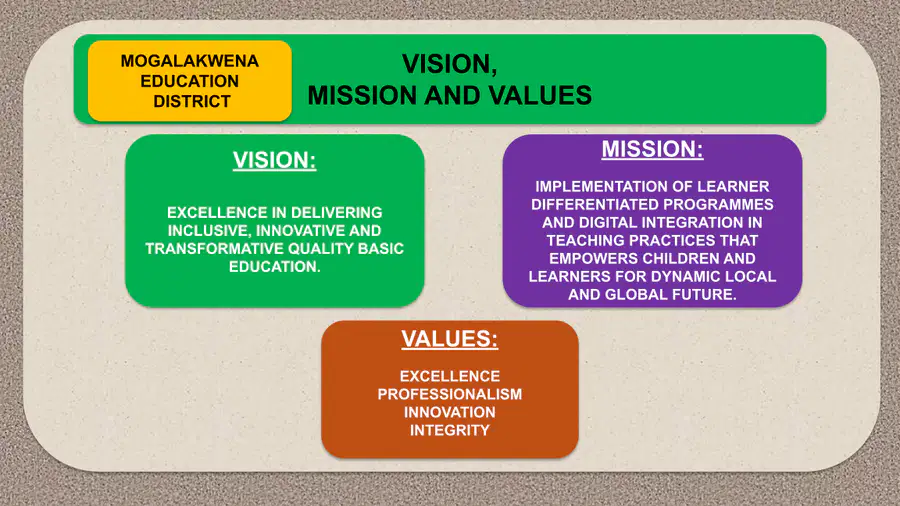 MOGALAKWENA
EDUCATION
DISTRICT

VISION,
MISSION AND VALUES

VISION:

EXCELLENCE IN DELIVERING INCLUSIVE, INNOVATIVE AND TRANSFORMATIVE QUALITY BASIC EDUCATION.

MISSION:

IMPLEMENTATION OF LEARNER DIFFERENTIATED PROGRAMMES AND DIGITAL INTEGRATION IN TEACHING PRACTICES THAT EMPOWERS CHILDREN AND LEARNERS FOR DYNAMIC LOCAL AND GLOBAL FUTURE.

VALUES:

EXCELLENCE
PROFESSIONALISM
INNOVATION
INTEGRITY